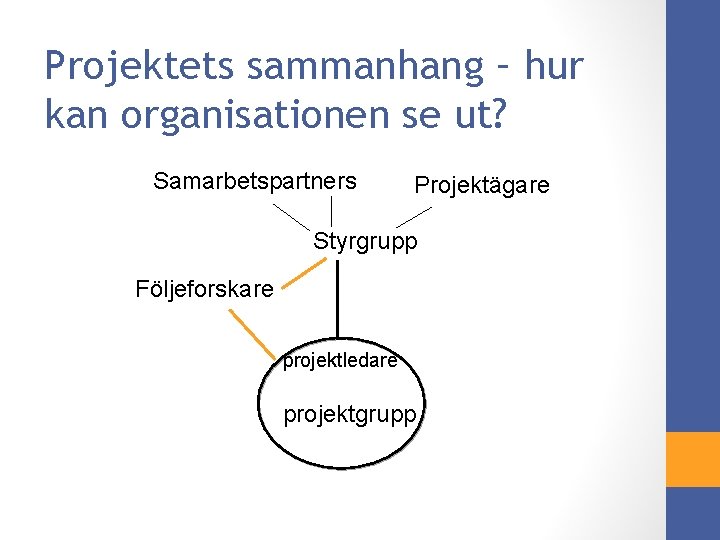 Projektets sammanhang – hur kan organisationen se ut?

Samarbetspartners

Projektägare

Styrgrupp

Följeforskare

projektledare

projektgrupp